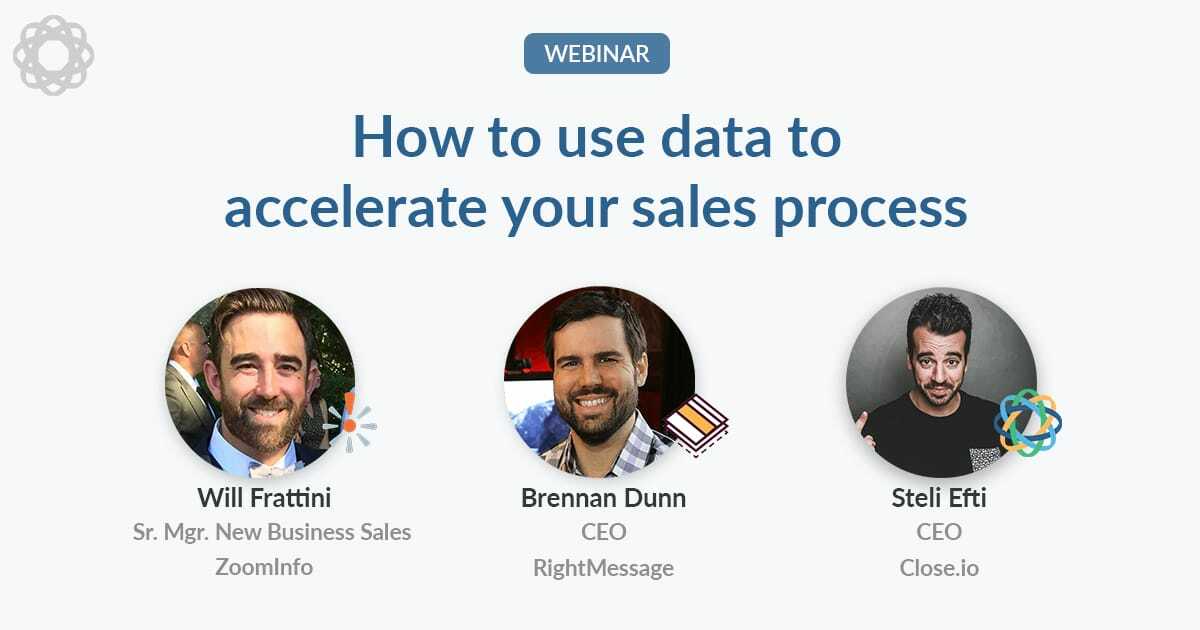 WEBINAR

How to use data to accelerate your sales process

Will Frattini
Sr. Mgr. New Business Sales
ZoomInfo

Brennan Dunn
CEO
RightMessage

Steli Efti
CEO
Close.io